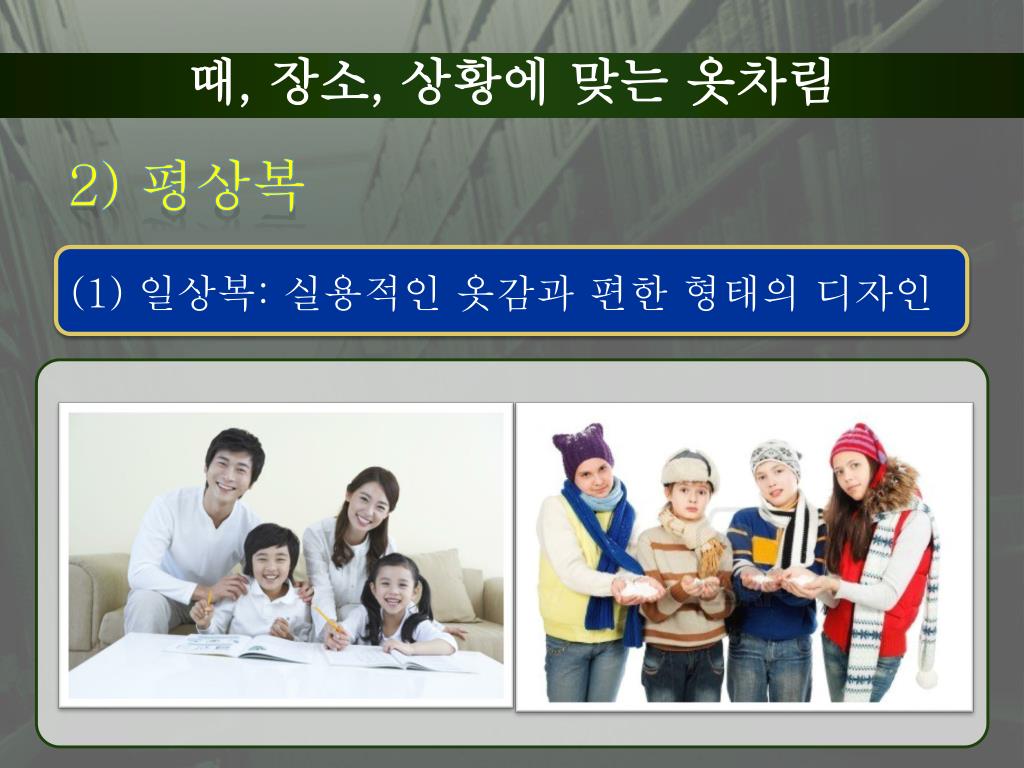 때, 장소, 상황에 맞는 옷차림

2) 평상복

(1) 일상복: 실용적인 옷감과 편한 형태의 디자인